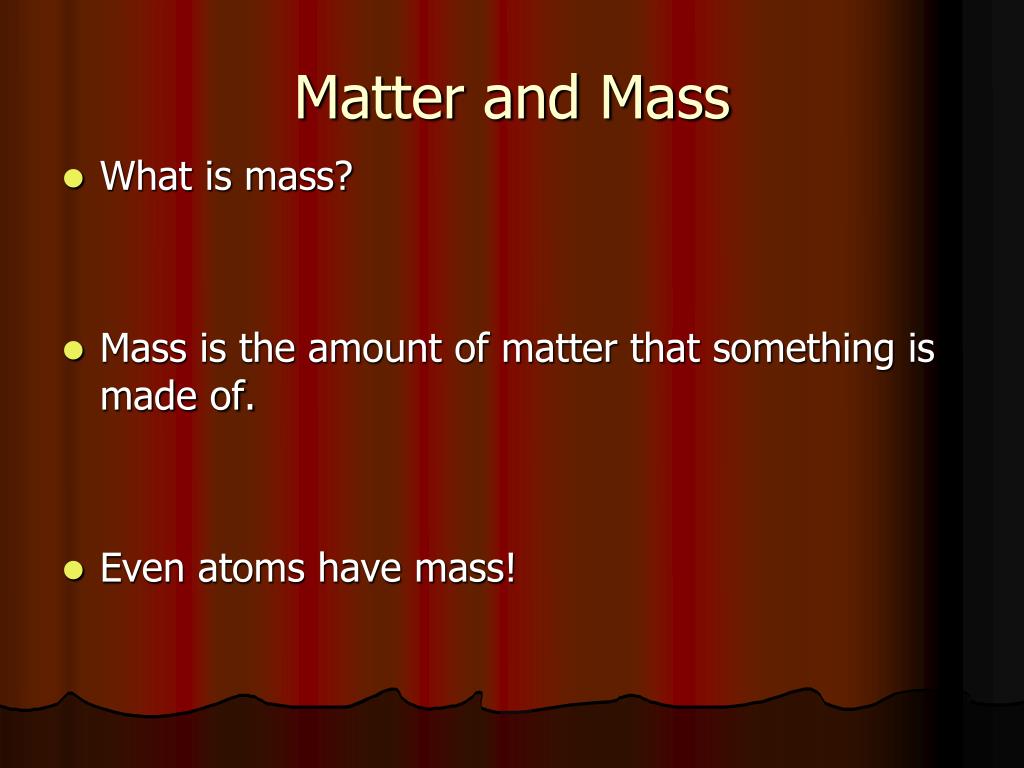 Matter and Mass

- What is mass?

- Mass is the amount of matter that something is made of.

- Even atoms have mass!